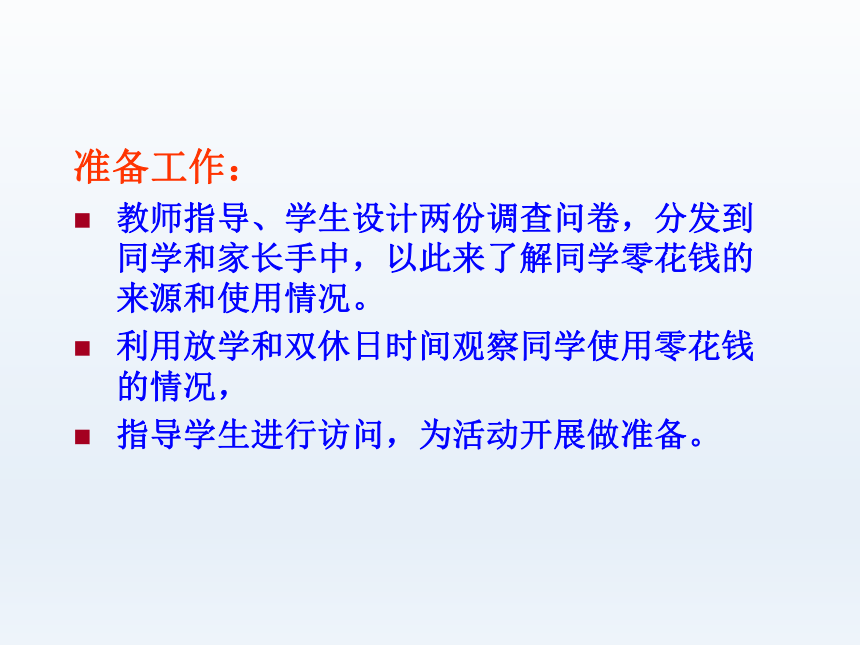 准备工作：

■ 教师指导、学生设计两份调查问卷，分发到同学和家长手中，以此来了解同学零花钱的来源和使用情况。

■ 利用放学和双休日时间观察同学使用零花钱的情况，

■ 指导学生进行访问，为活动开展做准备。